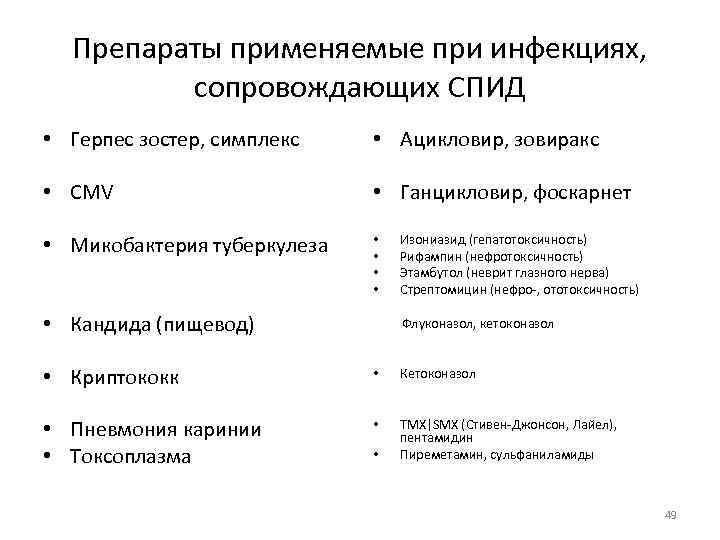 Препараты применяемые при инфекциях, сопровождающих СПИД

• Герпес зостер, симплекс
• CMV
• Микобактерия туберкулеза
• Кандида (пищевод)
• Криптококк
• Пневмония каринии
• Токсоплазма

• Ацикловир, зовиракс
• Ганцикловир, фоскарнет
• Изониазид (гепатотоксичность)
• Рифампин (нефротоксичность)
• Этамбутол (неврит глазного нерва)
• Стрептомицин (нефро-, ототоксичность)
Флуконазол, кетоконазол
• Кетоконазол
• TMX|SMX (Стивен-Джонсон, Лайел), пентамидин
• Пиреметамин, сульфаниламиды

49